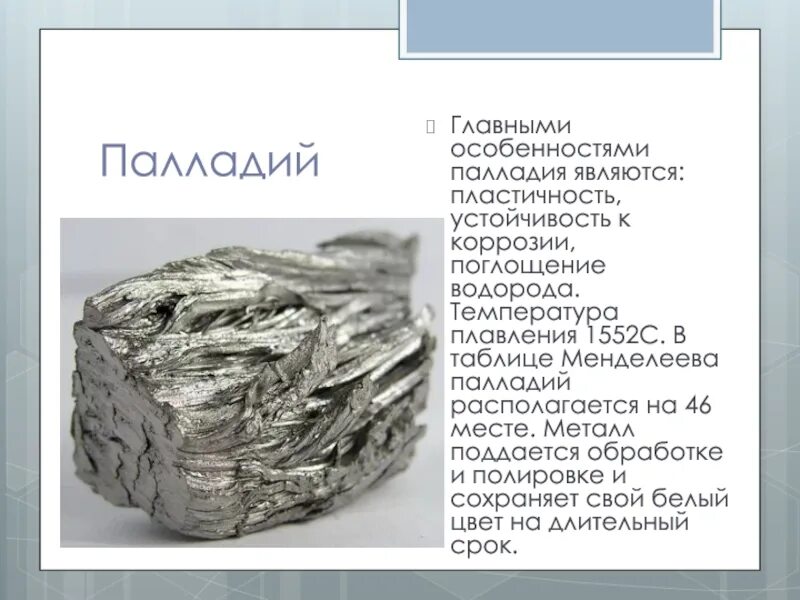 Палладий

Главными особенностями палладия являются: пластичность, устойчивость к коррозии, поглощение водорода. Температура плавления 1552С. В таблице Менделеева палладий располагается на 46 месте. Металл поддается обработке и полировке и сохраняет свой белый цвет на длительный срок.